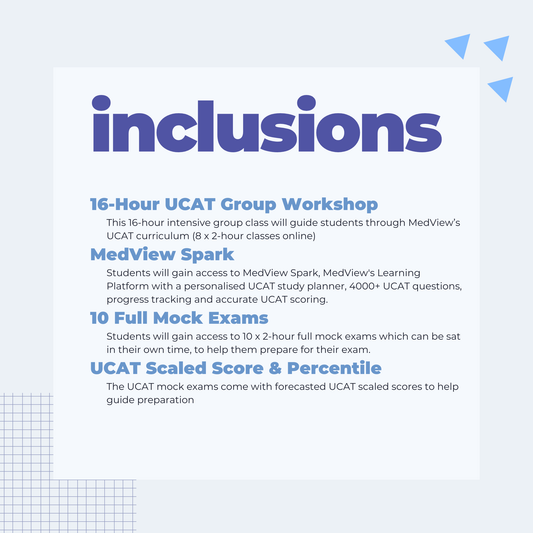 inclusions

16-Hour UCAT Group Workshop

This 16-hour intensive group class will guide students through MedView's UCAT curriculum (8 x 2-hour classes online)

MedView Spark

Students will gain access to MedView Spark, MedView's Learning Platform with a personalised UCAT study planner, 4000+ UCAT questions, progress tracking and accurate UCAT scoring.

10 Full Mock Exams

Students will gain access to 10 x 2-hour full mock exams which can be sat in their own time, to help them prepare for their exam.

UCAT Scaled Score & Percentile

The UCAT mock exams come with forecasted UCAT scaled scores to help guide preparation